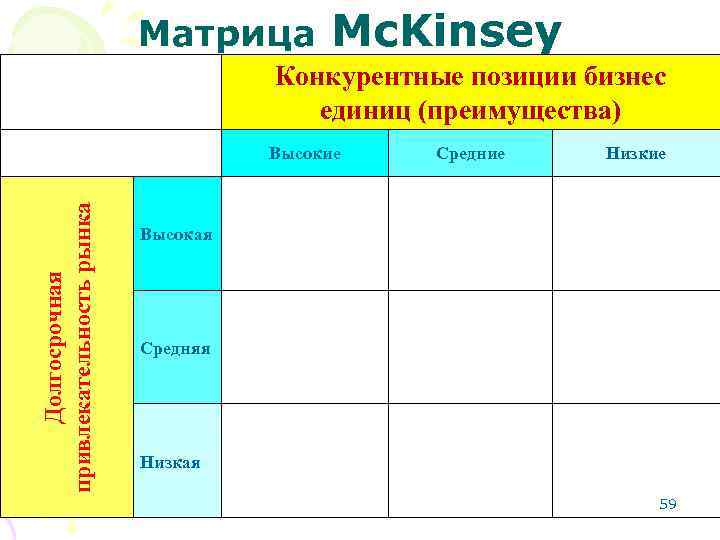 Матрица McKinsey

| | | Конкурентные позиции бизнес единиц (преимущества) | | |
|---|---|---|---|---|
| | | Высокие | Средние | Низкие |
| Долгосрочная привлекательность рынка | Высокая | | | |
| | Средняя | | | |
| | Низкая | | | |

59